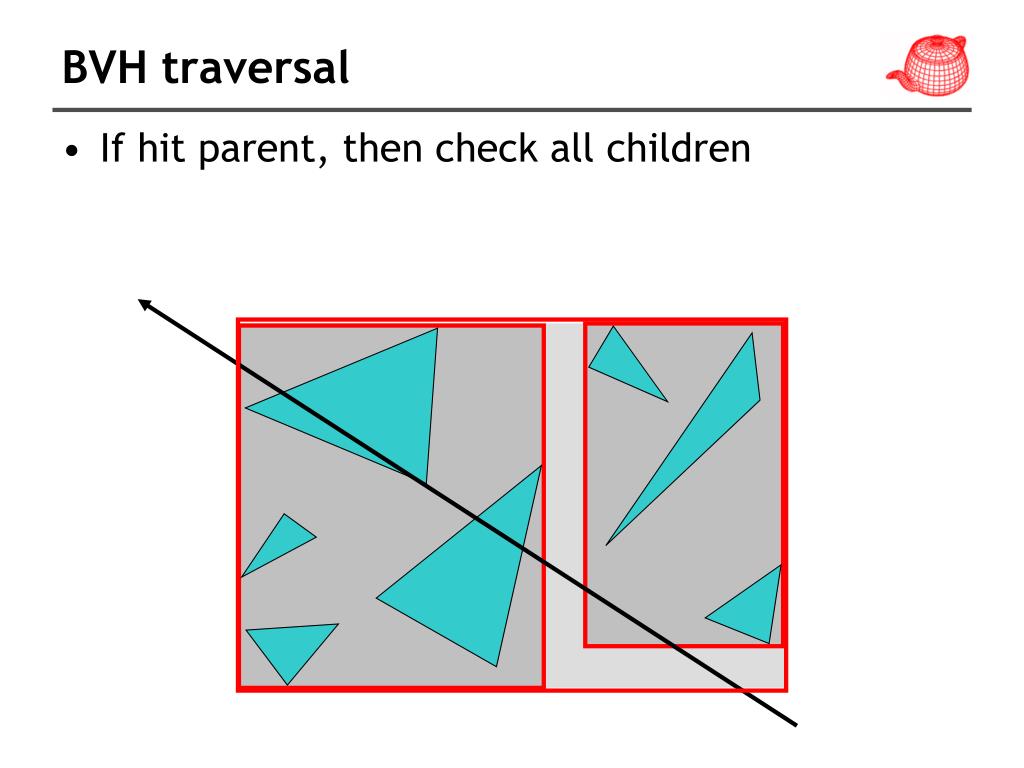 BVH traversal

• If hit parent, then check all children